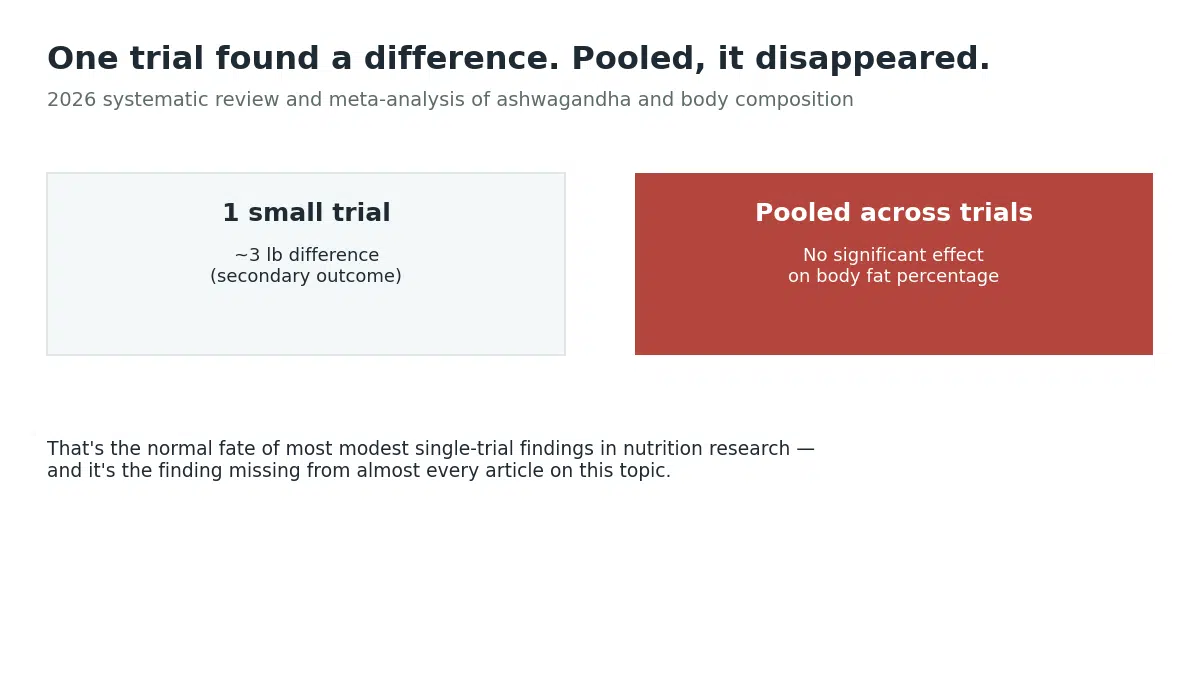 One trial found a difference. Pooled, it disappeared.

2026 systematic review and meta-analysis of ashwagandha and body composition

1 small trial

~3 lb difference
(secondary outcome)

Pooled across trials

No significant effect
on body fat percentage

That's the normal fate of most modest single-trial findings in nutrition research — and it's the finding missing from almost every article on this topic.